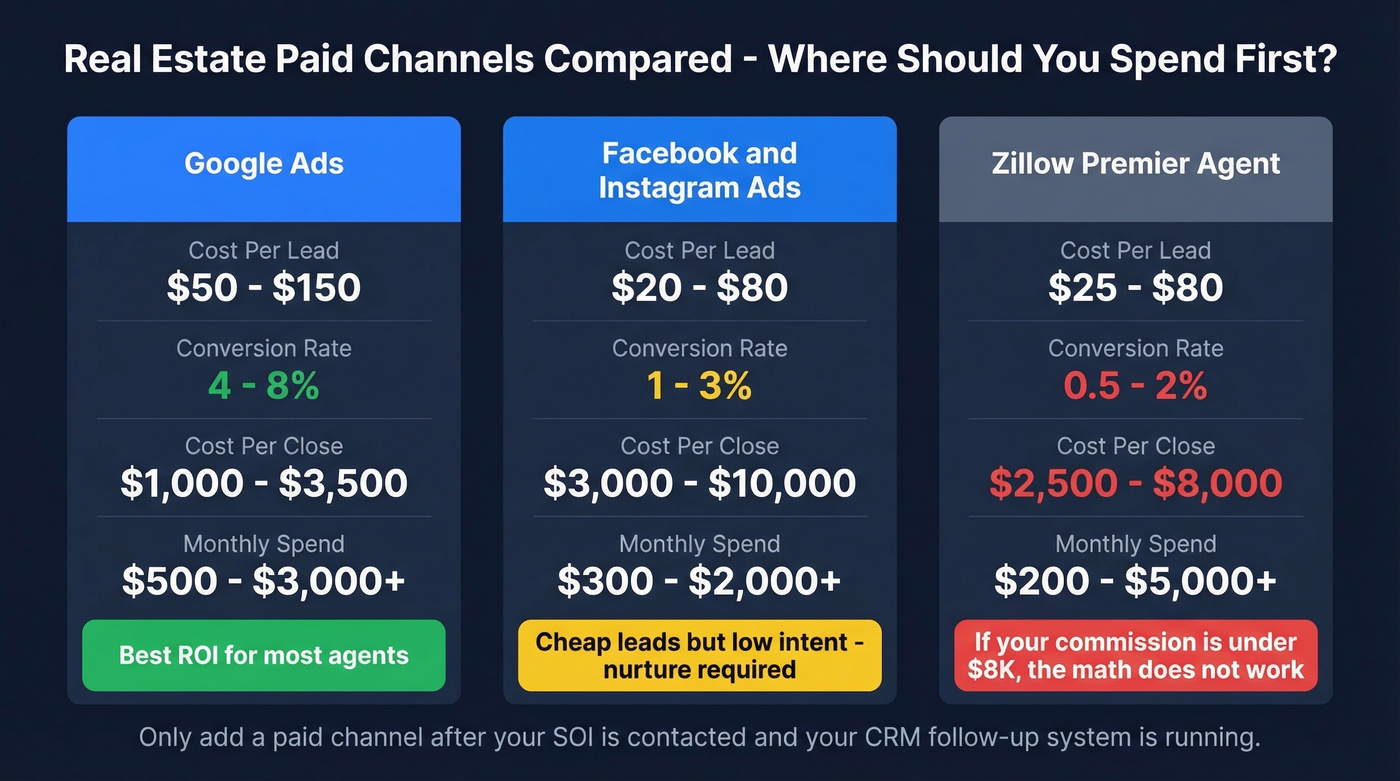 Real Estate Paid Channels Compared - Where Should You Spend First?

Google Ads

Cost Per Lead
\$50 - \$150

Conversion Rate
4 - 8%

Cost Per Close
\$1,000 - \$3,500

Monthly Spend
\$500 - \$3,000+

Best ROI for most agents

Facebook and Instagram Ads

Cost Per Lead
\$20 - \$80

Conversion Rate
1 - 3%

Cost Per Close
\$3,000 - \$10,000

Monthly Spend
\$300 - \$2,000+

Cheap leads but low intent - nurture required

Zillow Premier Agent

Cost Per Lead
\$25 - \$80

Conversion Rate
0.5 - 2%

Cost Per Close
\$2,500 - \$8,000

Monthly Spend
\$200 - \$5,000+

If your commission is under \$8K, the math does not work

Only add a paid channel after your SOI is contacted and your CRM follow-up system is running.